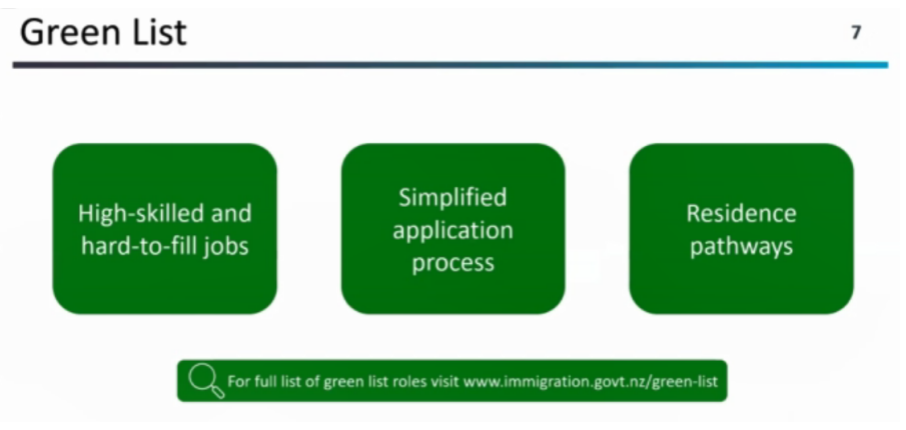 Green List

7

High-skilled and hard-to-fill jobs

Simplified application process

Residence pathways

For full list of green list roles visit www.immigration.govt.nz/green-list